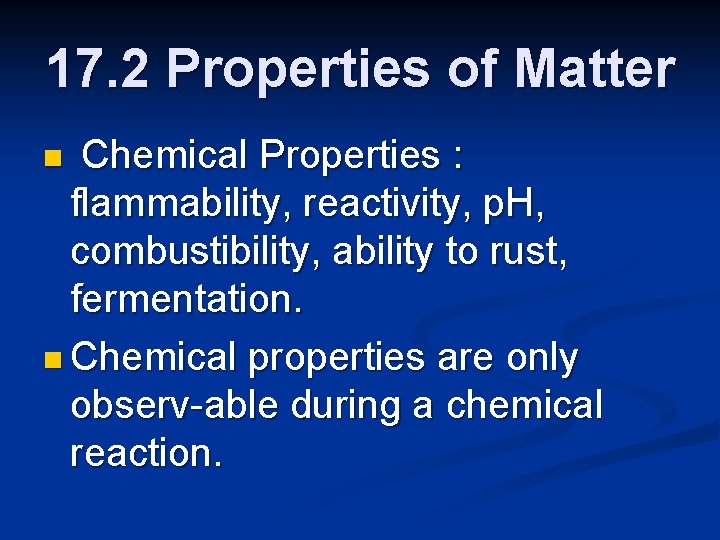 17.2 Properties of Matter

Chemical Properties : flammability, reactivity, pH, combustibility, ability to rust, fermentation.

Chemical properties are only observ-able during a chemical reaction.